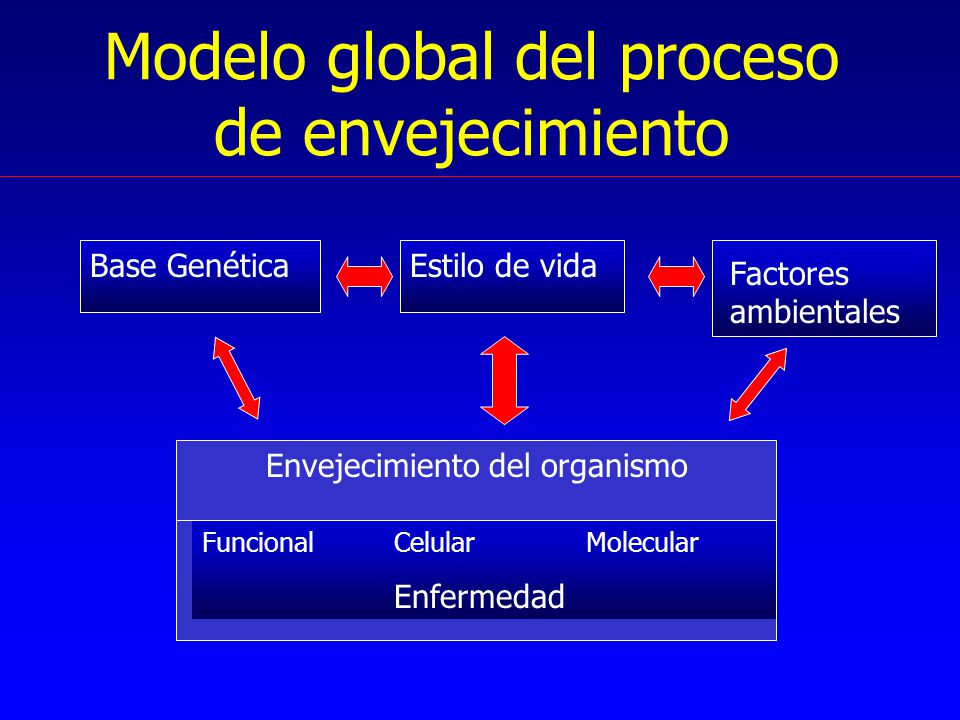 Modelo global del proceso de envejecimiento

Base Genética

Estilo de vida

Factores ambientales

Envejecimiento del organismo

Funcional

Celular

Molecular

Enfermedad